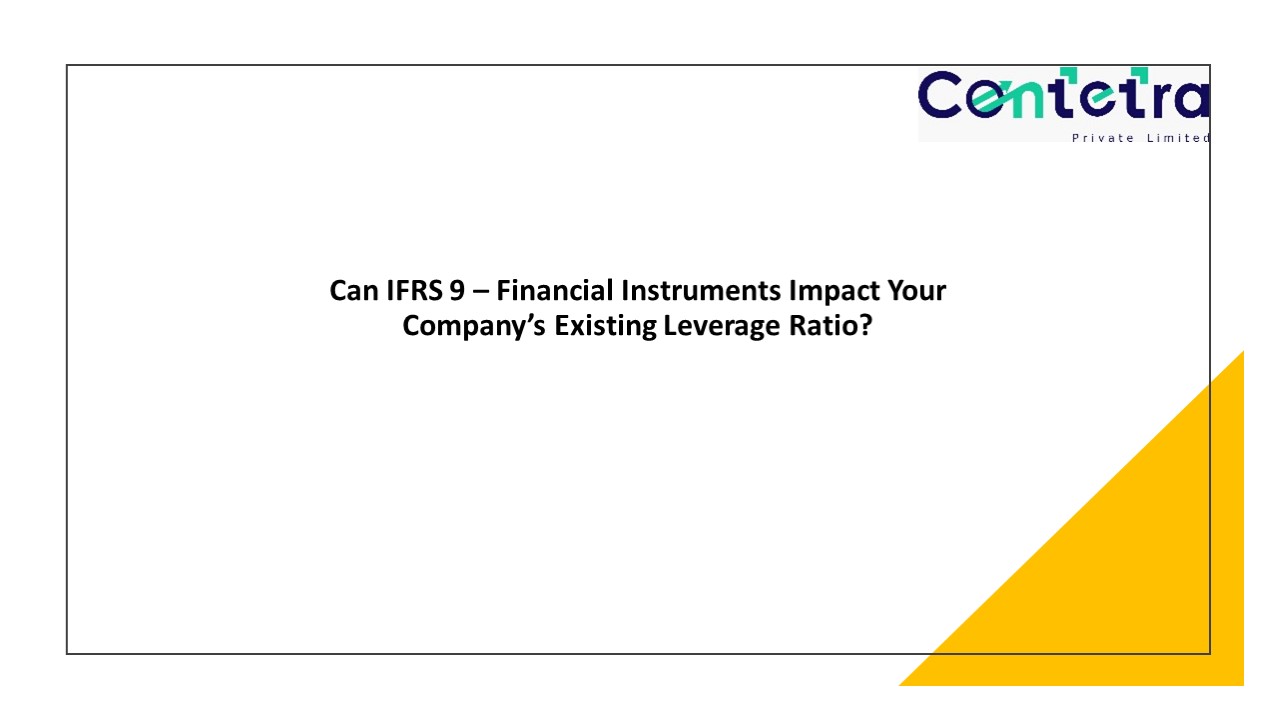 Centetra
Private Limited

Can IFRS 9 – Financial Instruments Impact Your Company's Existing Leverage Ratio?